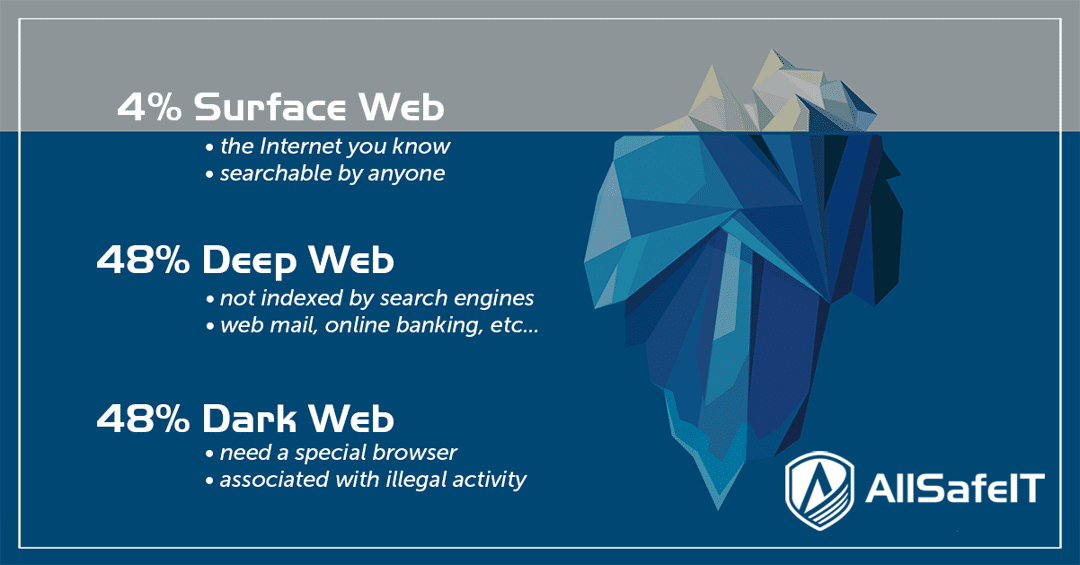 4% Surface Web

• the Internet you know
• searchable by anyone

48% Deep Web

• not indexed by search engines
• web mail, online banking, etc...

48% Dark Web

• need a special browser
• associated with illegal activity

AllSafeIT